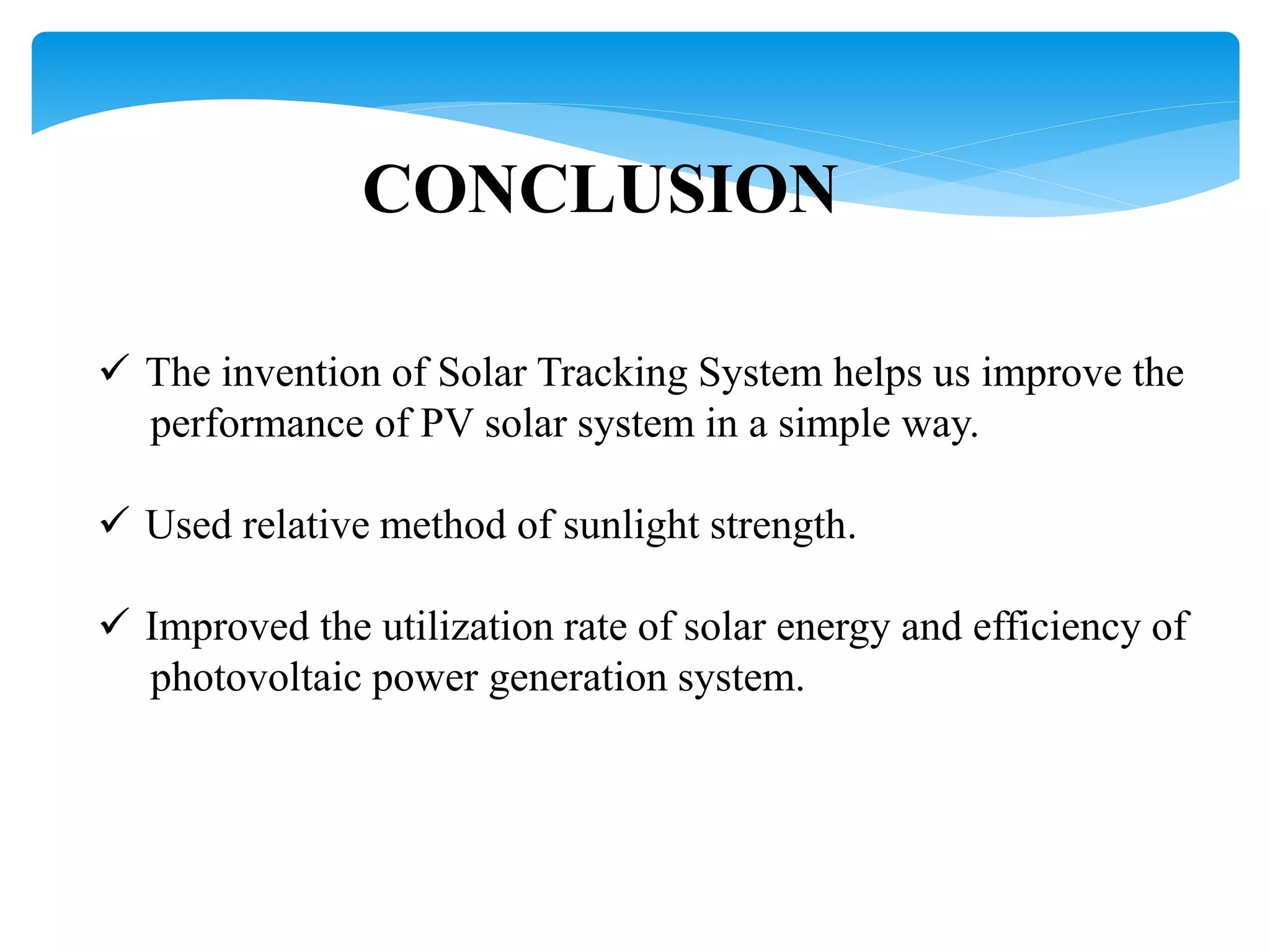 CONCLUSION

✓ The invention of Solar Tracking System helps us improve the performance of PV solar system in a simple way.

✓ Used relative method of sunlight strength.

✓ Improved the utilization rate of solar energy and efficiency of photovoltaic power generation system.